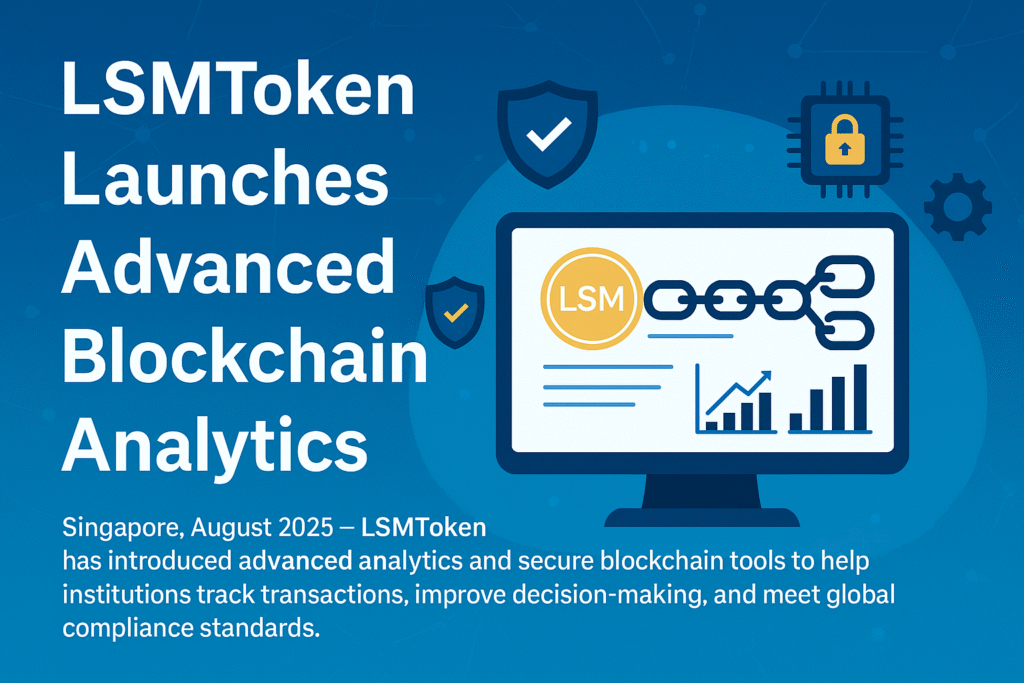 LSMToken Launches Advanced Blockchain Analytics

LSM

Singapore, August 2025 – LSMToken has introduced advanced analytics and secure blockchain tools to help institutions track transactions, improve decision-making, and meet global compliance standards.